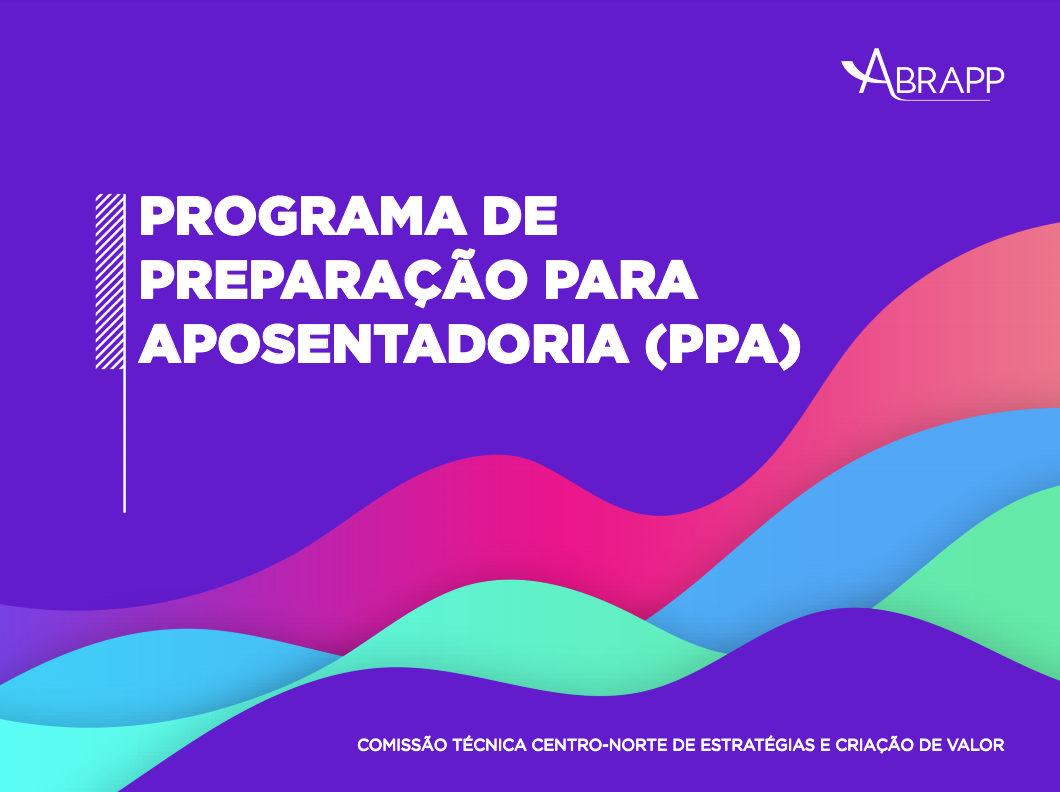 ABRAPP

PROGRAMA DE PREPARAÇÃO PARA APOSENTADORIA (PPA)

COMISSÃO TÉCNICA CENTRO-NORTE DE ESTRATÉGIAS E CRIAÇÃO DE VALOR